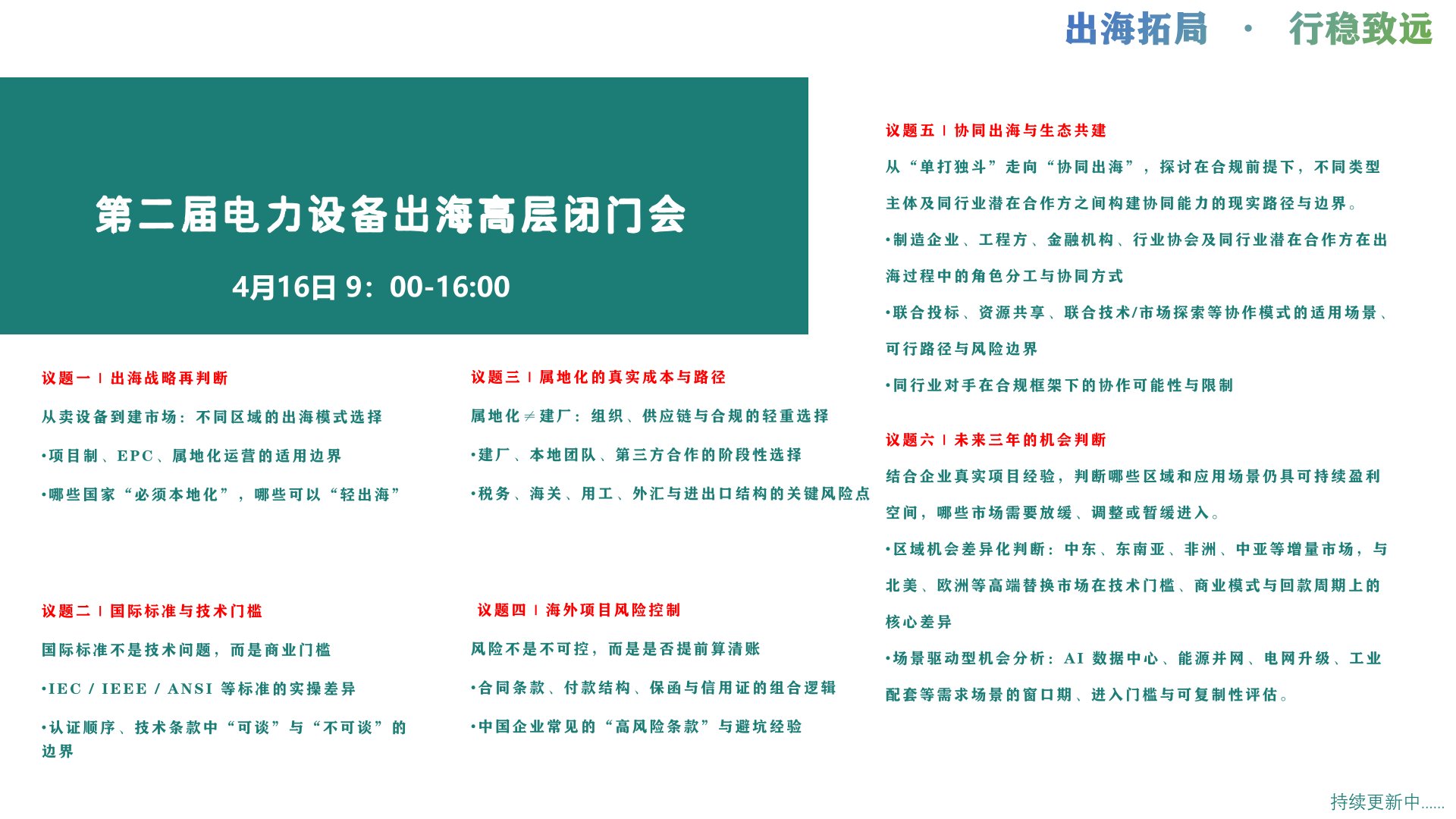 出海拓局 · 行稳致远

第二届电力设备出海高层闭门会

4月16日 9：00-16:00

议题一 I 出海战略再判断

从卖设备到建市场：不同区域的出海模式选择

•项目制、EPC、属地化运营的适用边界

•哪些国家“必须本地化”，哪些可以“轻出海”

议题二 I 国际标准与技术门槛

国际标准不是技术问题，而是商业门槛

•IEC / IEEE / ANSI 等标准的实操差异

•认证顺序、技术条款中“可谈”与“不可谈”的边界

议题三 I 属地化的真实成本与路径

属地化≠建厂：组织、供应链与合规的轻重选择

•建厂、本地团队、第三方合作的阶段性选择

•税务、海关、用工、外汇与进出口结构的关键风险点

议题四 I 海外项目风险控制

风险不是不可控，而是是否提前算清账

•合同条款、付款结构、保函与信用证的组合逻辑

•中国企业常见的“高风险条款”与避坑经验

议题五 I 协同出海与生态共建

从“单打独斗”走向“协同出海”，探讨在合规前提下，不同类型主体及同行业潜在合作方之间构建协同能力的现实路径与边界。

•制造企业、工程方、金融机构、行业协会及同行业潜在合作方在出海过程中的角色分工与协同方式

•联合投标、资源共享、联合技术/市场探索等协作模式的适用场景、可行路径与风险边界

•同行业对手在合规框架下的协作可能性与限制

议题六 I 未来三年的机会判断

结合企业真实项目经验，判断哪些区域和应用场景仍具可持续盈利空间，哪些市场需要放缓、调整或暂缓进入。

•区域机会差异化判断：中东、东南亚、非洲、中亚等增量市场，与北美、欧洲等高端替换市场在技术门槛、商业模式与回款周期上的核心差异

•场景驱动型机会分析：AI 数据中心、能源并网、电网升级、工业配套等需求场景的窗口期、进入门槛与可复制性评估。

持续更新中......